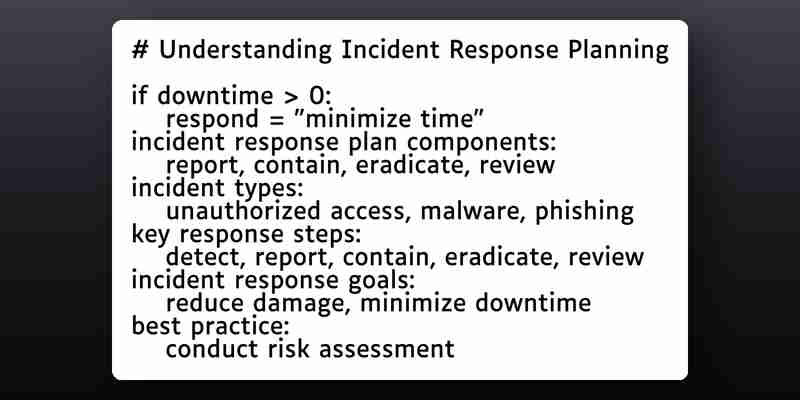 # Understanding Incident Response Planning

if downtime > 0:
    respond = "minimize time"
incident response plan components:
    report, contain, eradicate, review
incident types:
    unauthorized access, malware, phishing
key response steps:
    detect, report, contain, eradicate, review
incident response goals:
    reduce damage, minimize downtime
best practice:
    conduct risk assessment